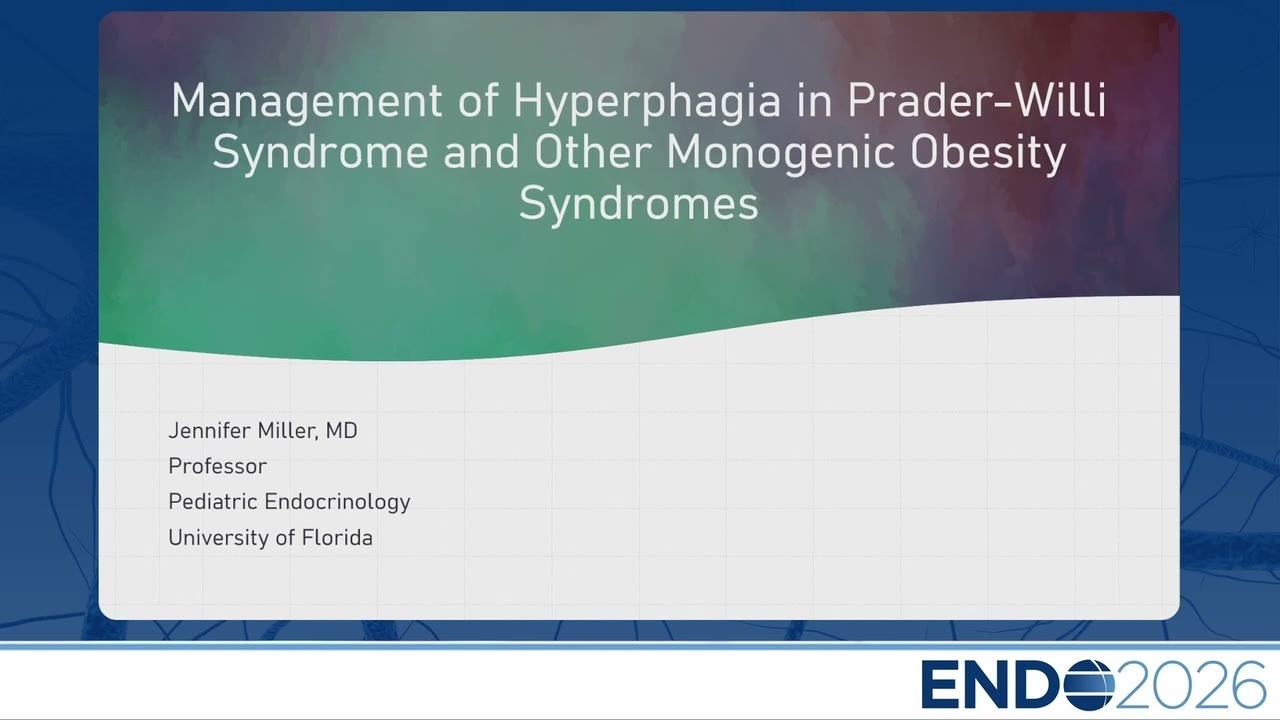 Management of Hyperphagia in Prader-Willi Syndrome and Other Monogenic Obesity Syndromes

Jennifer Miller, MD
Professor
Pediatric Endocrinology
University of Florida

ENDO2026